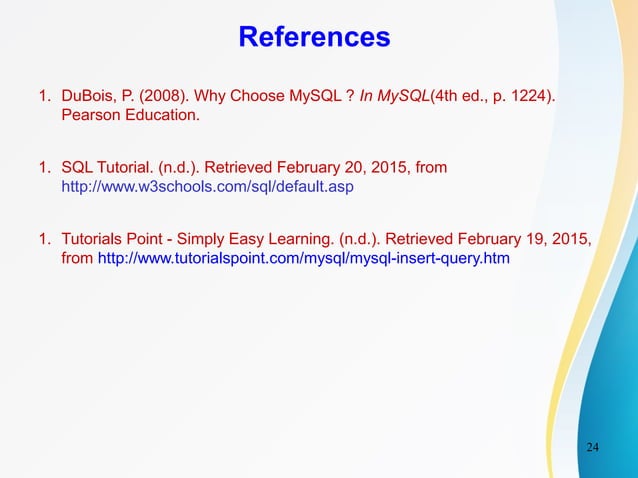 References

1. DuBois, P. (2008). Why Choose MySQL ? In MySQL(4th ed., p. 1224). Pearson Education.

1. SQL Tutorial. (n.d.). Retrieved February 20, 2015, from http://www.w3schools.com/sql/default.asp

1. Tutorials Point - Simply Easy Learning. (n.d.). Retrieved February 19, 2015, from http://www.tutorialspoint.com/mysql/mysql-insert-query.htm

24